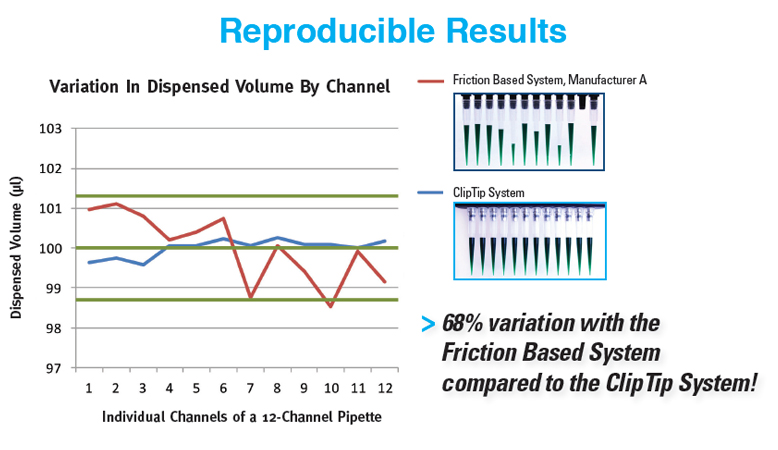 Reproducible Results

Variation In Dispensed Volume By Channel

Dispensed Volume (µl)

103
102
101
100
99
98
97

1 2 3 4 5 6 7 8 9 10 11 12

Individual Channels of a 12-Channel Pipette

Friction Based System, Manufacturer A

ClipTip System

> 68% variation with the Friction Based System compared to the ClipTip System!